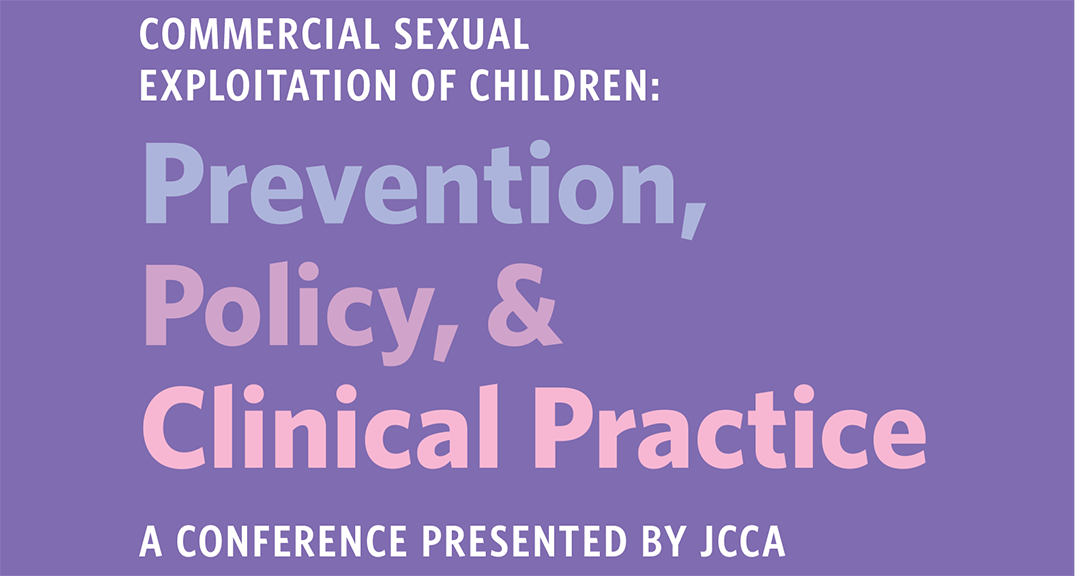 COMMERCIAL SEXUAL EXPLOITATION OF CHILDREN:

Prevention, Policy, & Clinical Practice

A CONFERENCE PRESENTED BY JCCA